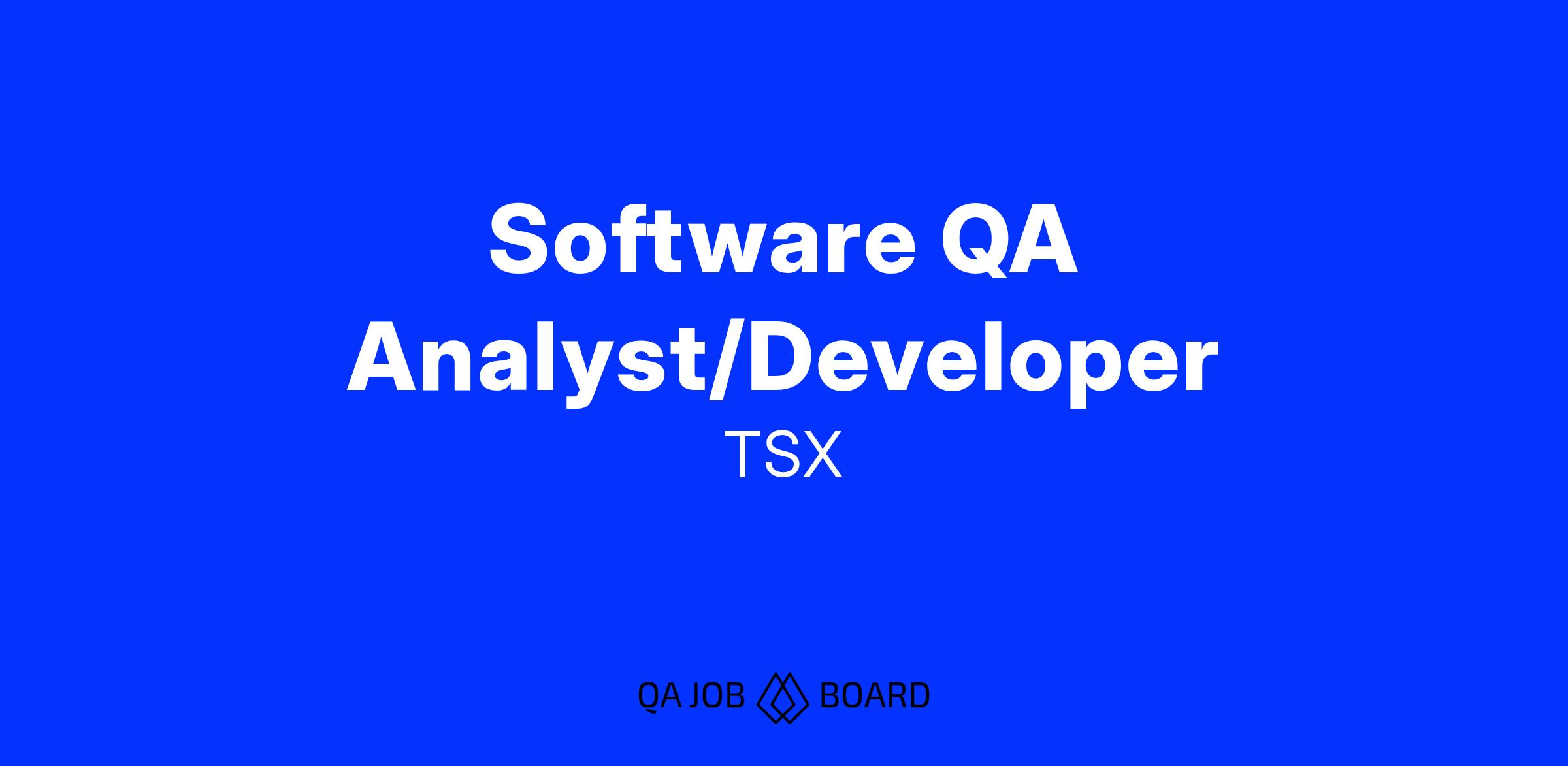 Software QA Analyst/Developer
TSX

QA JOB BOARD